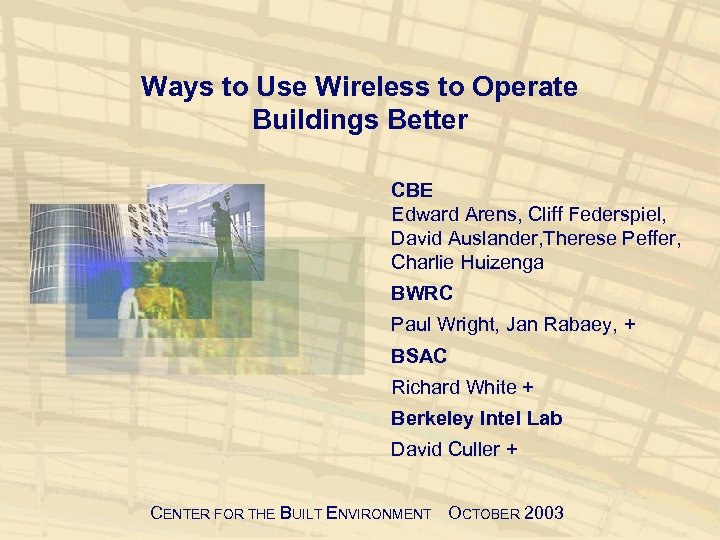 Ways to Use Wireless to Operate Buildings Better

CBE
Edward Arens, Cliff Federspiel, David Auslander,Therese Peffer, Charlie Huizenga

BWRC
Paul Wright, Jan Rabaey, +

BSAC
Richard White +

Berkeley Intel Lab
David Culler +

CENTER FOR THE BUILT ENVIRONMENT OCTOBER 2003